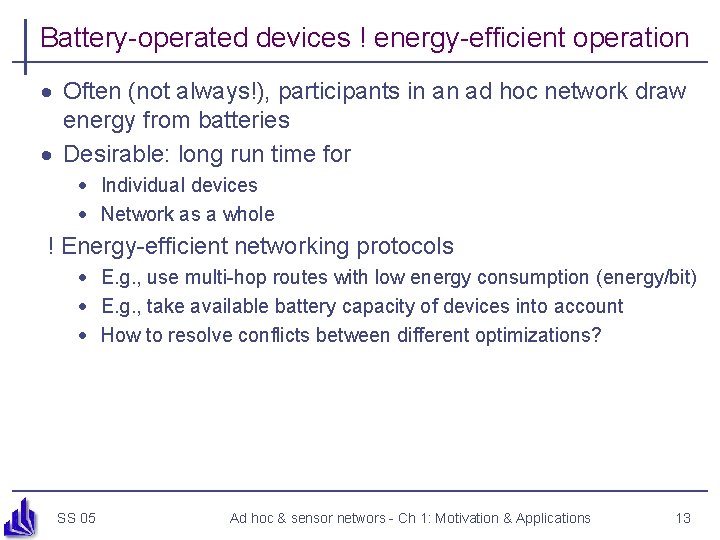 Battery-operated devices ! energy-efficient operation

- Often (not always!), participants in an ad hoc network draw energy from batteries
- Desirable: long run time for
  - Individual devices
  - Network as a whole

! Energy-efficient networking protocols
  - E.g., use multi-hop routes with low energy consumption (energy/bit)
  - E.g., take available battery capacity of devices into account
  - How to resolve conflicts between different optimizations?

SS 05 Ad hoc & sensor networs - Ch 1: Motivation & Applications 13